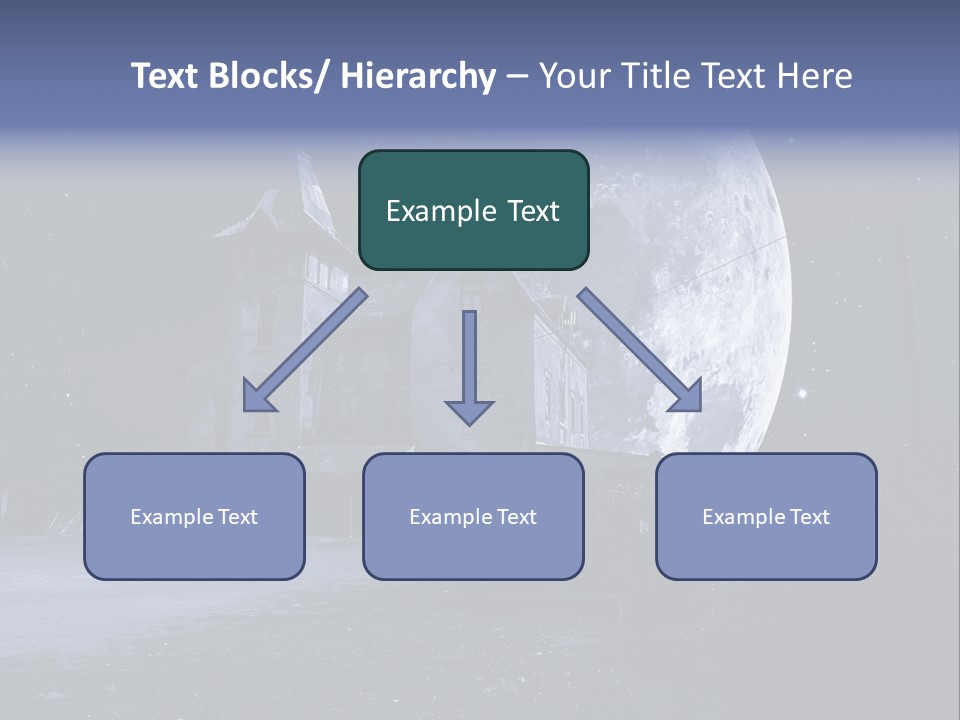 Text Blocks/ Hierarchy – Your Title Text Here

Example Text

Example Text

Example Text

Example Text